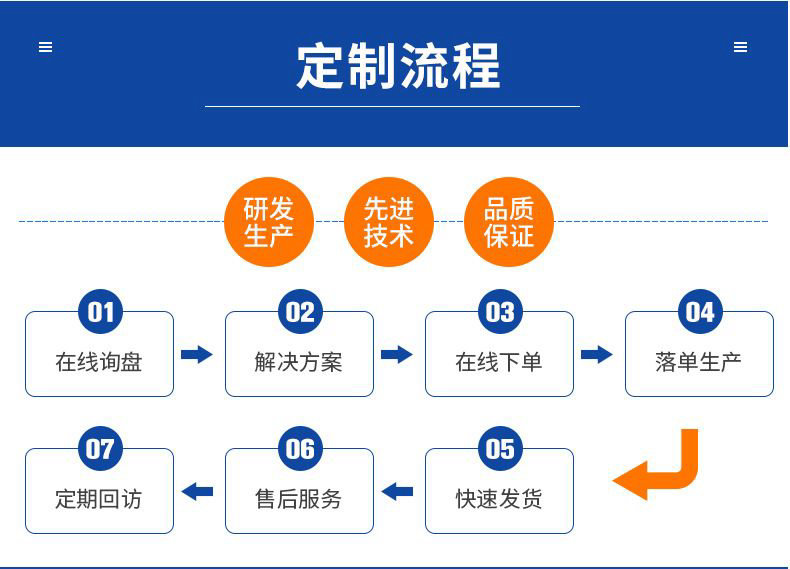 定制流程

研发生产

先进技术

品质保证

01
在线询盘

02
解决方案

03
在线下单

04
落单生产

05
快速发货

06
售后服务

07
定期回访